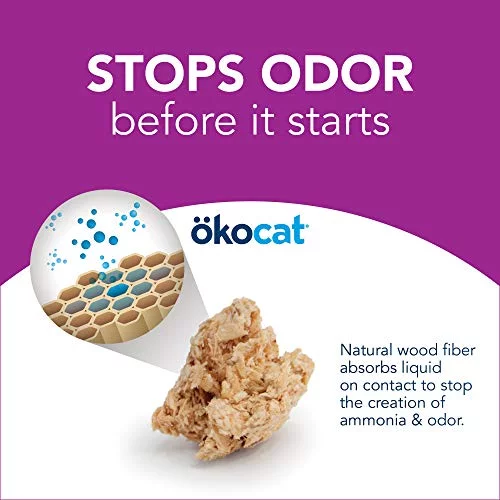 STOPS ODOR
before it starts

ökocat

Natural wood fiber absorbs liquid on contact to stop the creation of ammonia & odor.